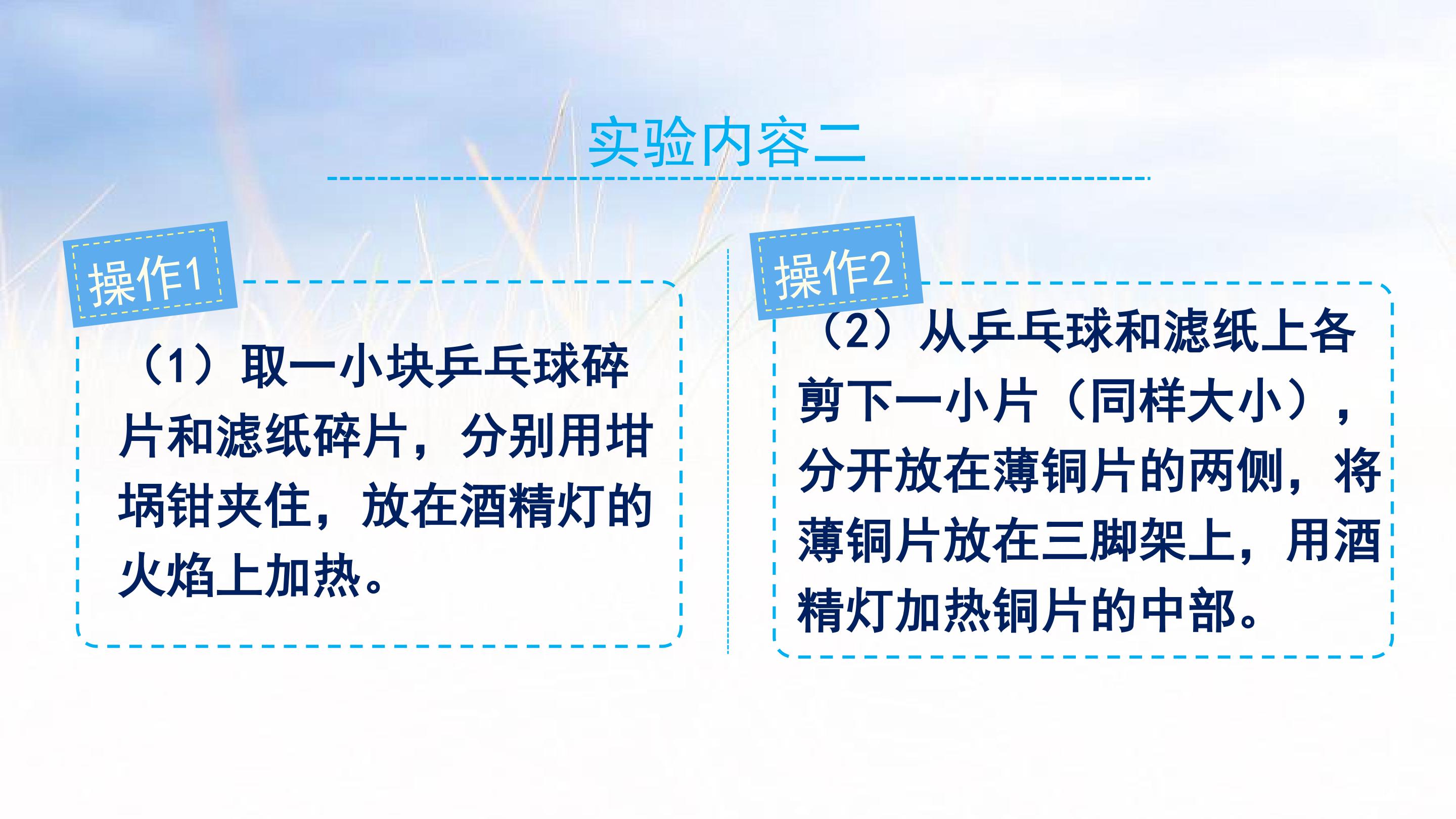 实验内容二

操作1

（1）取一小块乒乓球碎片和滤纸碎片，分别用坩埚钳夹住，放在酒精灯的火焰上加热。

操作2

（2）从乒乓球和滤纸上各剪下一小片（同样大小），分开放在薄铜片的两侧，将薄铜片放在三脚架上，用酒精灯加热铜片的中部。